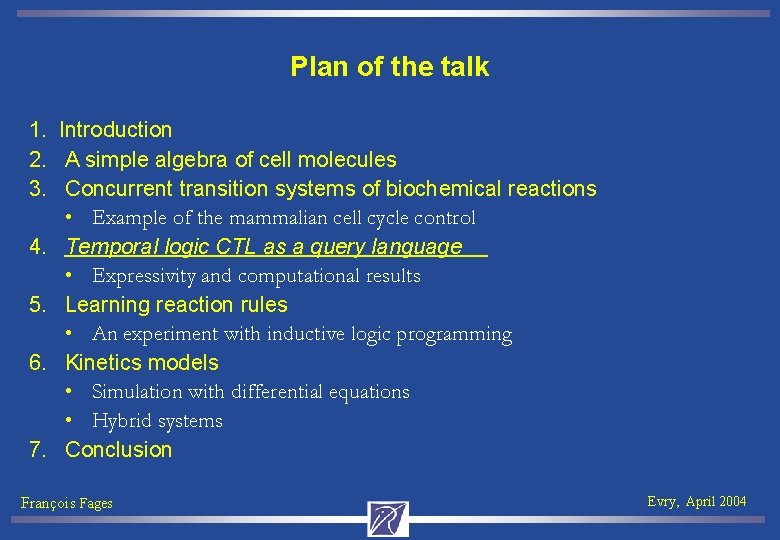 Plan of the talk

1. Introduction
2. A simple algebra of cell molecules
3. Concurrent transition systems of biochemical reactions
   • Example of the mammalian cell cycle control
4. Temporal logic CTL as a query language
   • Expressivity and computational results
5. Learning reaction rules
   • An experiment with inductive logic programming
6. Kinetics models
   • Simulation with differential equations
   • Hybrid systems
7. Conclusion

François Fages

Evry, April 2004